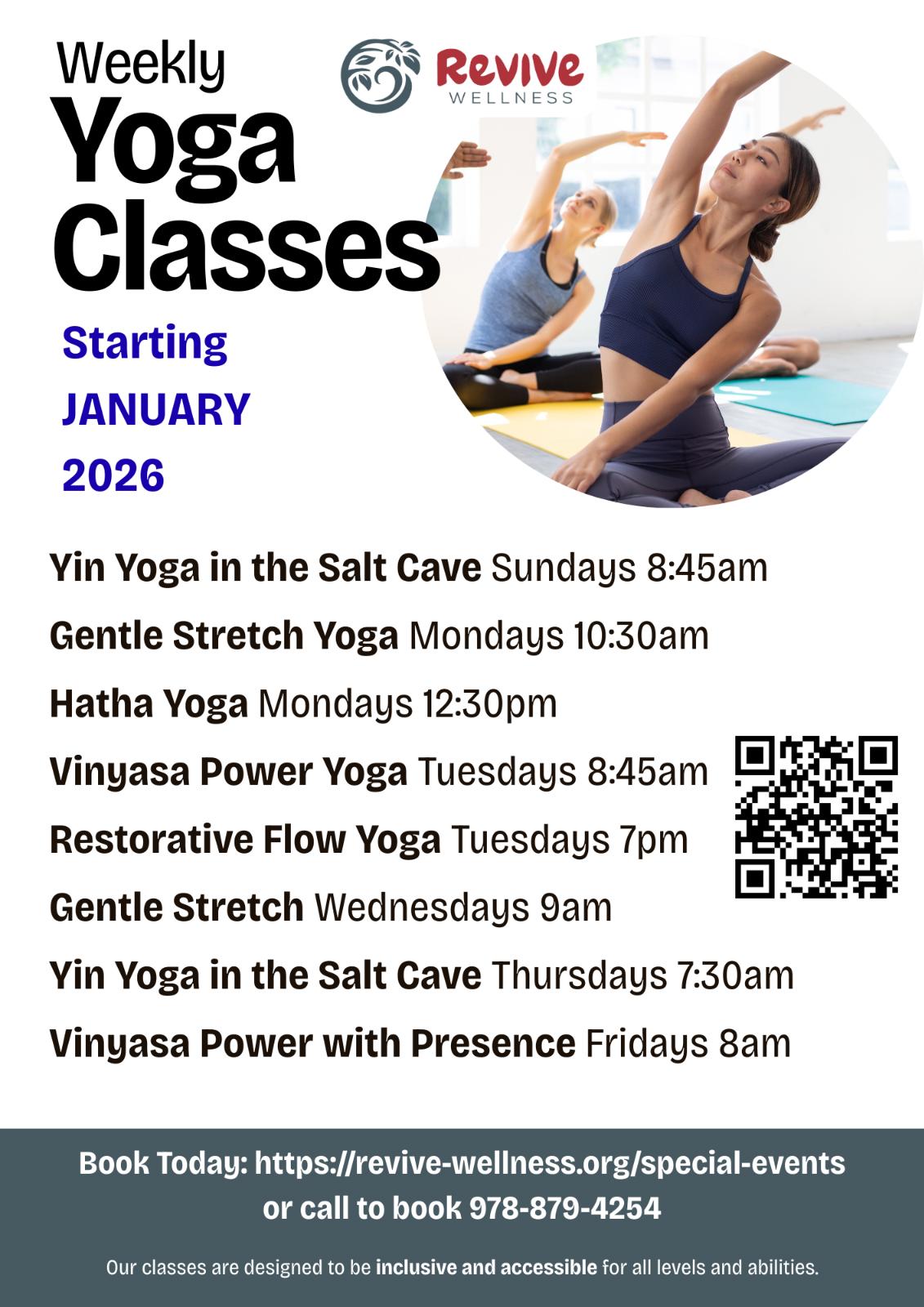 Weekly
Yoga
Classes

Revive
WELLNESS

Starting
JANUARY
2026

Yin Yoga in the Salt Cave Sundays 8:45am

Gentle Stretch Yoga Mondays 10:30am

Hatha Yoga Mondays 12:30pm

Vinyasa Power Yoga Tuesdays 8:45am

Restorative Flow Yoga Tuesdays 7pm

Gentle Stretch Wednesdays 9am

Yin Yoga in the Salt Cave Thursdays 7:30am

Vinyasa Power with Presence Fridays 8am

Book Today: https://revive-wellness.org/special-events
or call to book 978-879-4254

Our classes are designed to be inclusive and accessible for all levels and abilities.